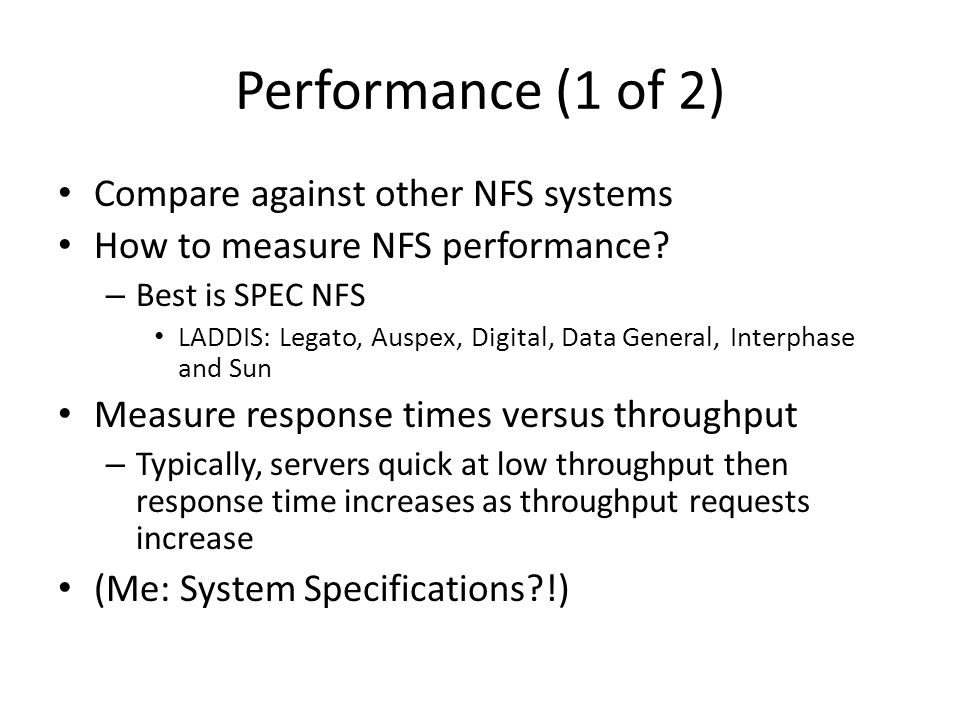 Performance (1 of 2)

• Compare against other NFS systems
• How to measure NFS performance?
– Best is SPEC NFS
• LADDIS: Legato, Auspex, Digital, Data General, Interphase and Sun
• Measure response times versus throughput
– Typically, servers quick at low throughput then response time increases as throughput requests increase
• (Me: System Specifications?!)